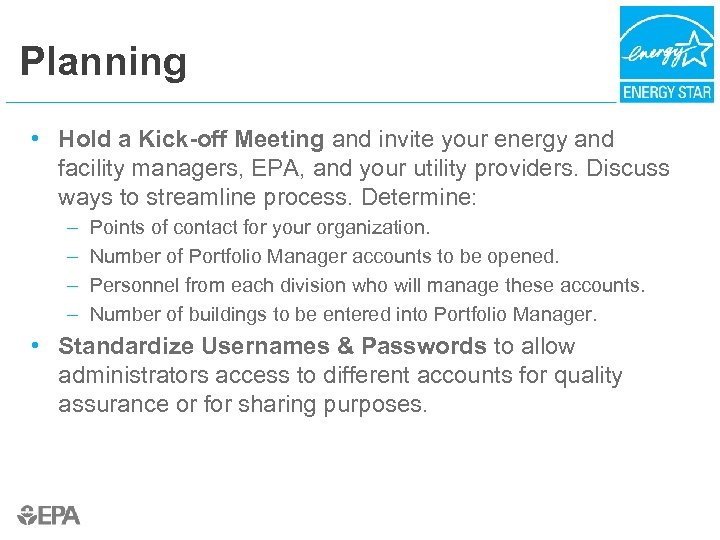 Planning

energy
ENERGY STAR

• Hold a Kick-off Meeting and invite your energy and facility managers, EPA, and your utility providers. Discuss ways to streamline process. Determine:
– Points of contact for your organization.
– Number of Portfolio Manager accounts to be opened.
– Personnel from each division who will manage these accounts.
– Number of buildings to be entered into Portfolio Manager.
• Standardize Usernames & Passwords to allow administrators access to different accounts for quality assurance or for sharing purposes.

EPA